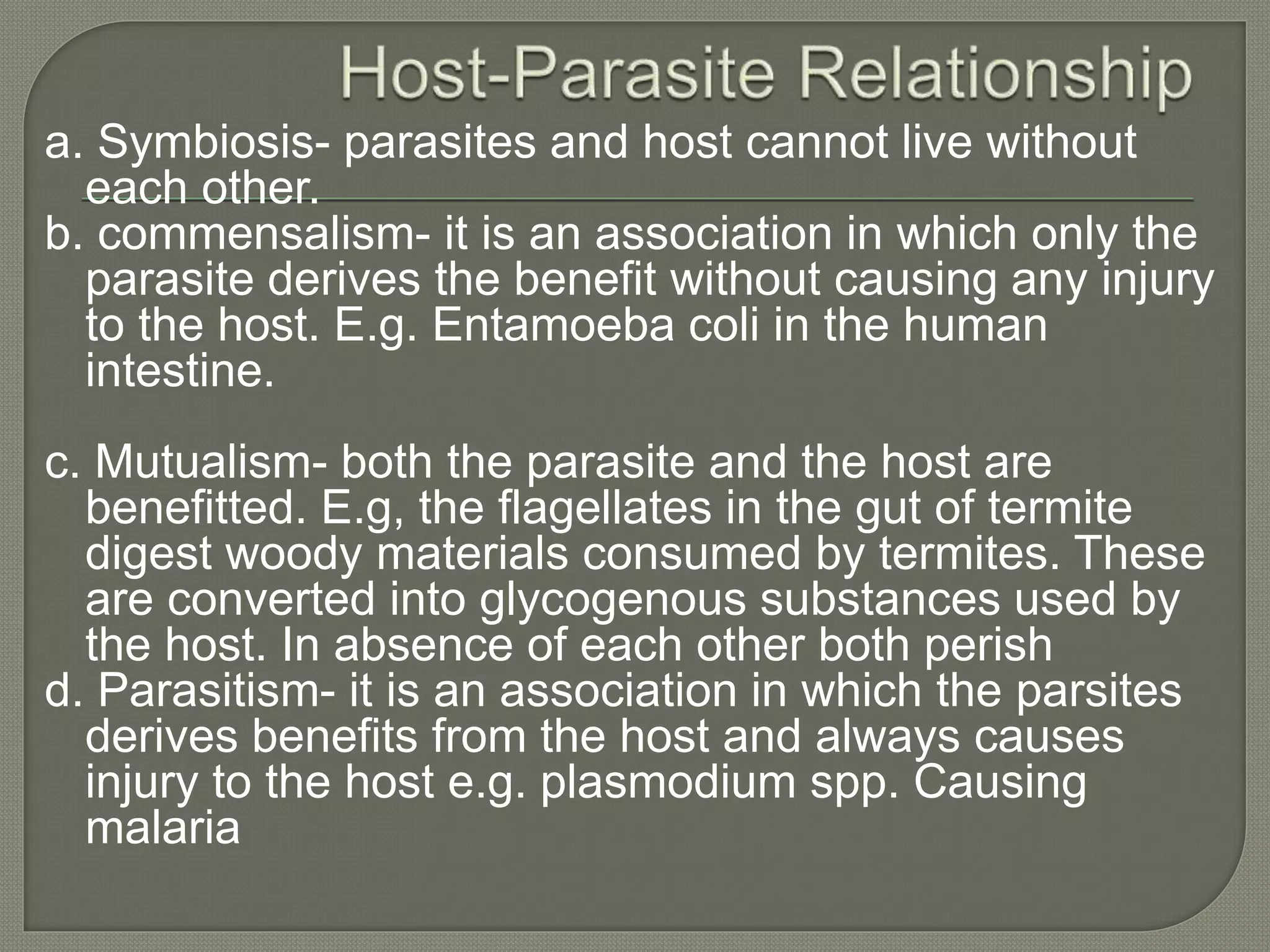 Host-Parasite Relationship

a. Symbiosis- parasites and host cannot live without each other.

b. commensalism- it is an association in which only the parasite derives the benefit without causing any injury to the host. E.g. Entamoeba coli in the human intestine.

c. Mutualism- both the parasite and the host are benefitted. E.g, the flagellates in the gut of termite digest woody materials consumed by termites. These are converted into glycogenous substances used by the host. In absence of each other both perish

d. Parasitism- it is an association in which the parsites derives benefits from the host and always causes injury to the host e.g. plasmodium spp. Causing malaria